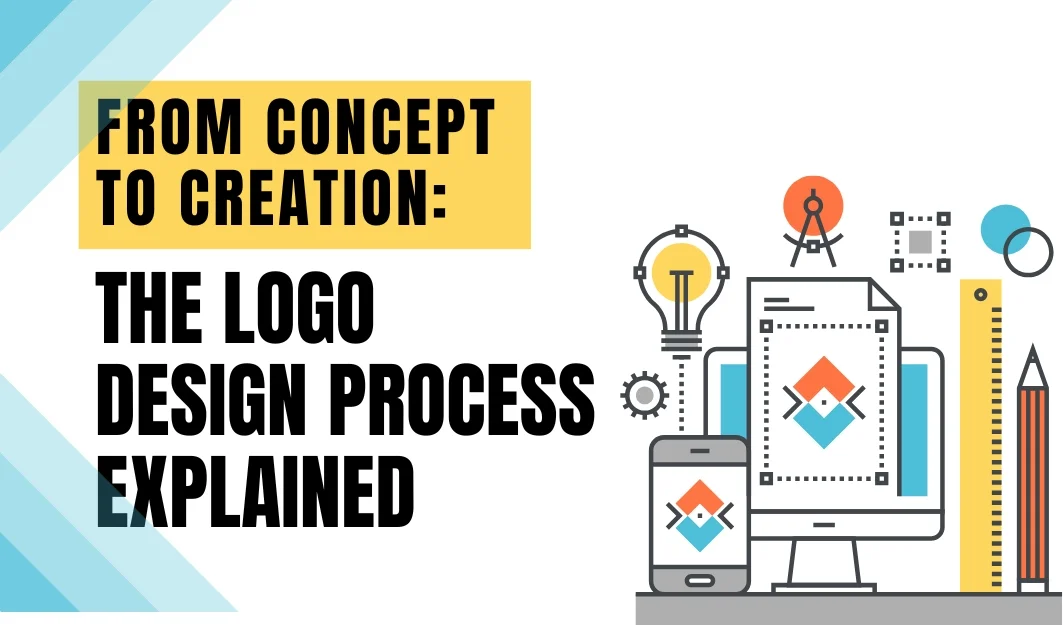 FROM CONCEPT TO CREATION:

THE LOGO DESIGN PROCESS EXPLAINED